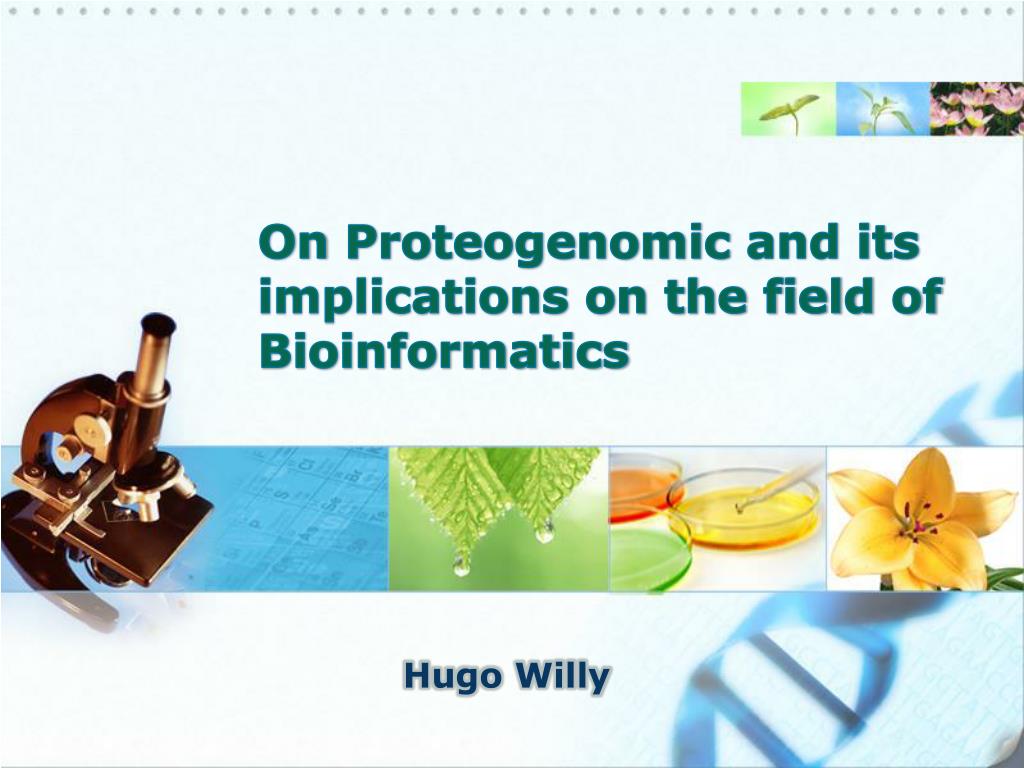 On Proteogenomic and its implications on the field of Bioinformatics

Hugo Willy